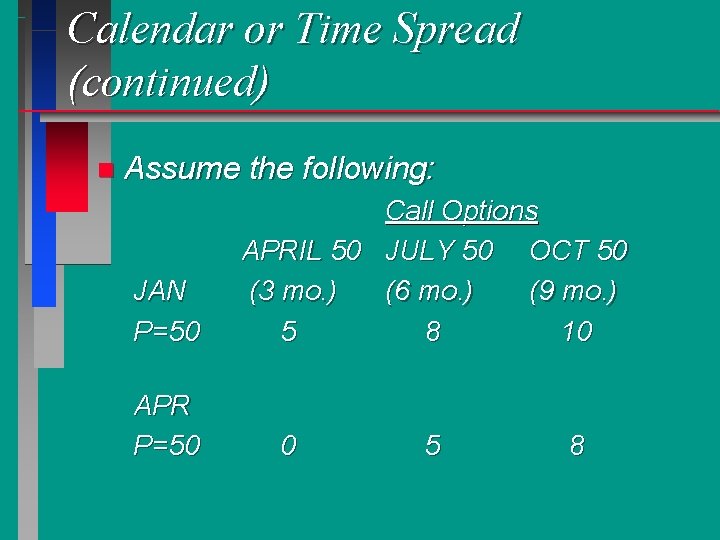 Calendar or Time Spread (continued)

Assume the following:

Call Options

|  | APRIL 50 | JULY 50 | OCT 50 |
|---|---|---|---|
| JAN | (3 mo.) | (6 mo.) | (9 mo.) |
| P=50 | 5 | 8 | 10 |
| APR |  |  |  |
| P=50 | 0 | 5 | 8 |